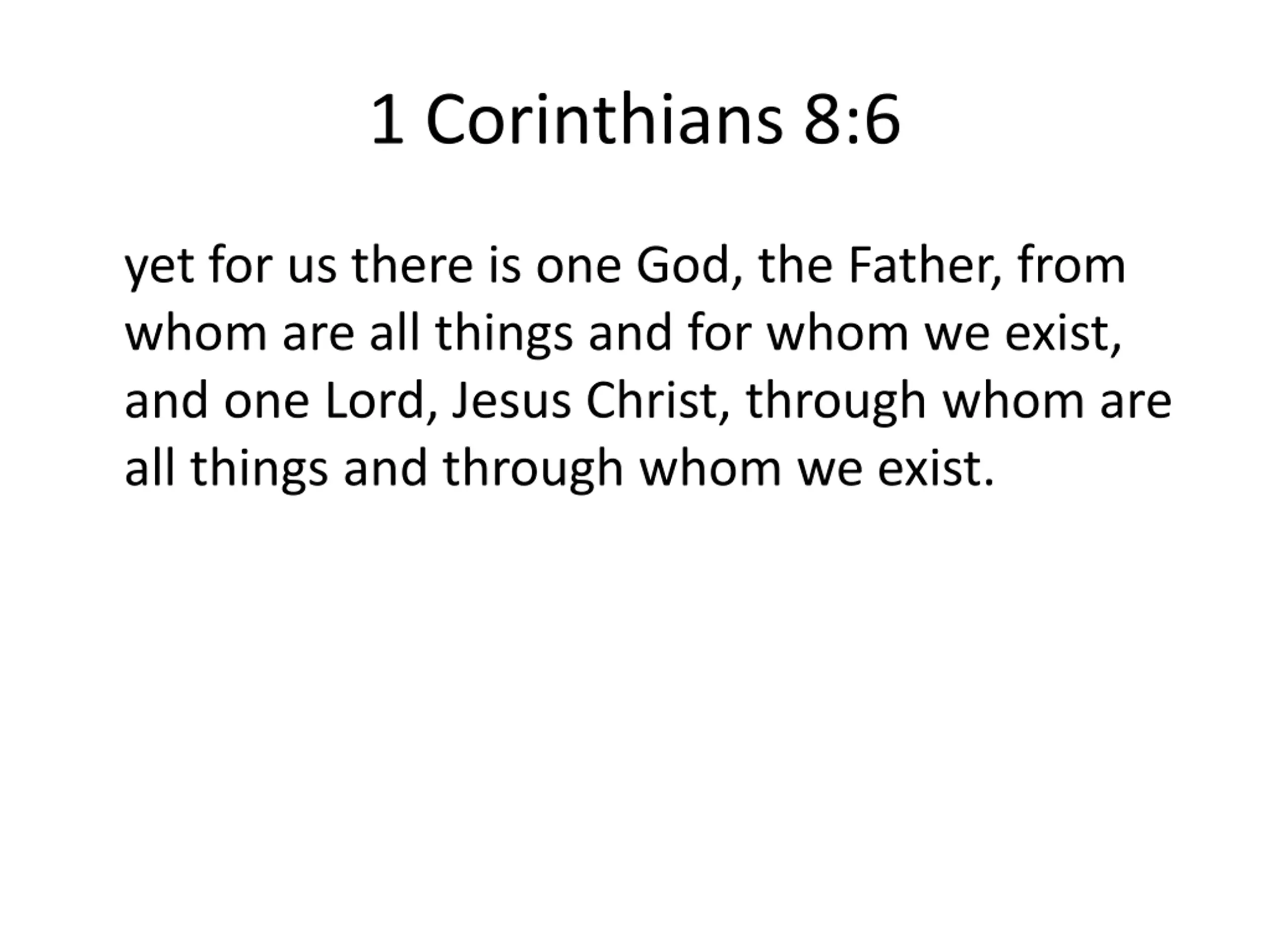 1 Corinthians 8:6

yet for us there is one God, the Father, from whom are all things and for whom we exist, and one Lord, Jesus Christ, through whom are all things and through whom we exist.